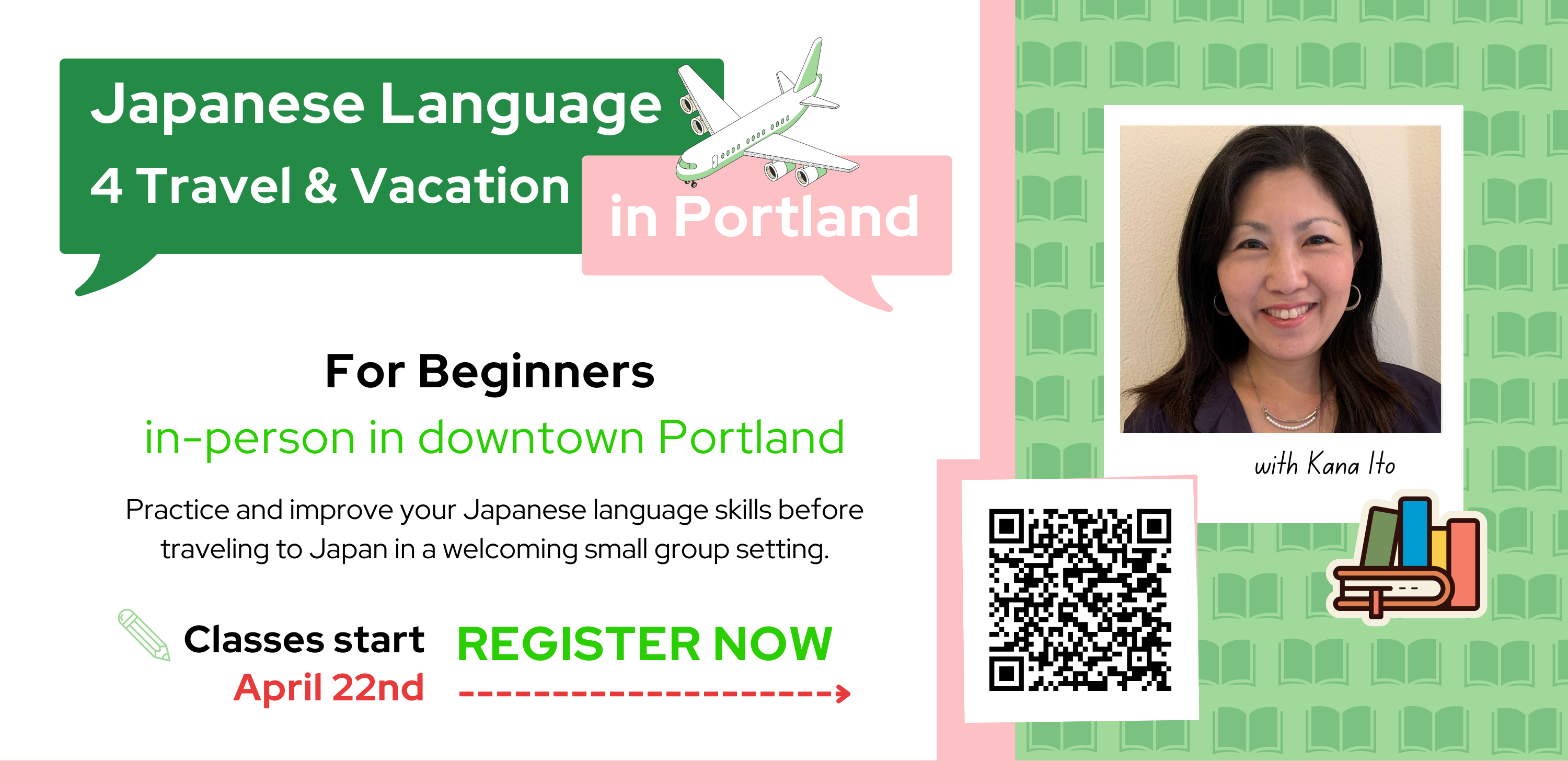 Japanese Language 4 Travel & Vacation

in Portland

For Beginners

in-person in downtown Portland

Practice and improve your Japanese language skills before traveling to Japan in a welcoming small group setting.

Classes start April 22nd

REGISTER NOW

with Kana Ito